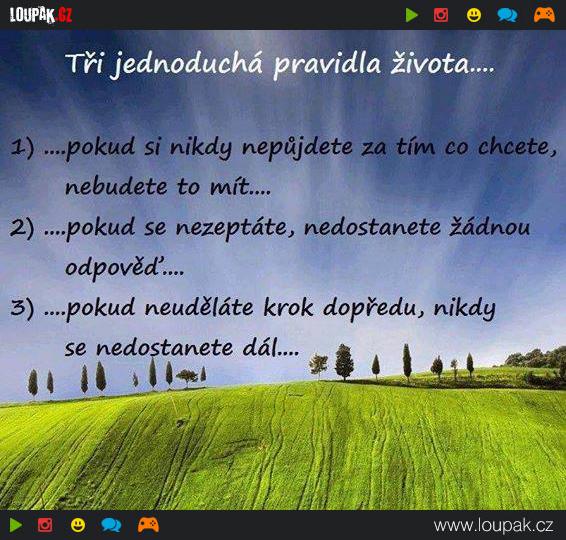 LOUPAK.CZ

Tři jednoduchá pravidla života....

1) ....pokud si nikdy nepůjdete za tím co chcete, nebudete to mít....

2) ....pokud se nezeptáte, nedostanete žádnou odpověď....

3) ....pokud neuděláte krok dopředu, nikdy se nedostanete dál....

www.loupak.cz